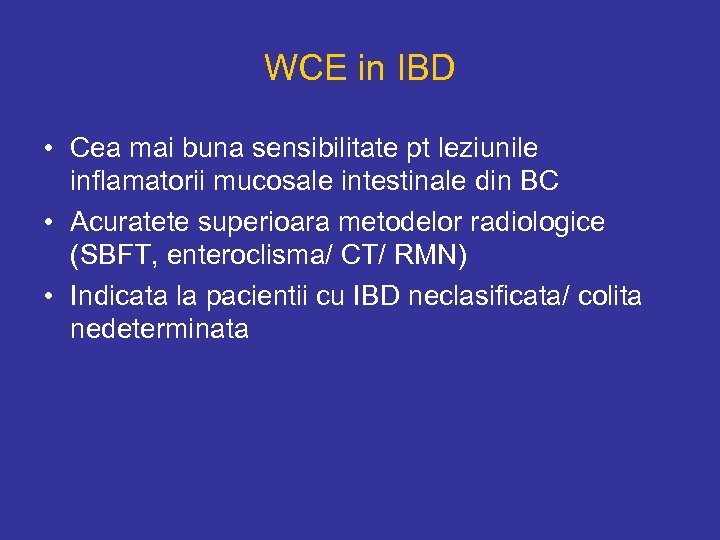 WCE in IBD

• Cea mai buna sensibilitate pt leziunile inflamatorii mucosale intestinale din BC
• Acuratete superioara metodelor radiologice (SBFT, enteroclisma/ CT/ RMN)
• Indicata la pacientii cu IBD neclasificata/ colita nedeterminata